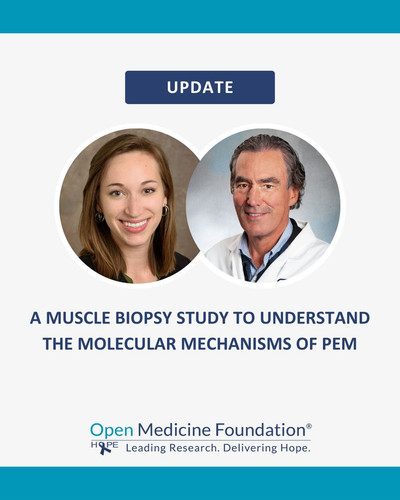 UPDATE

A MUSCLE BIOPSY STUDY TO UNDERSTAND THE MOLECULAR MECHANISMS OF PEM

Open Medicine Foundation®
HOPE Leading Research. Delivering Hope.